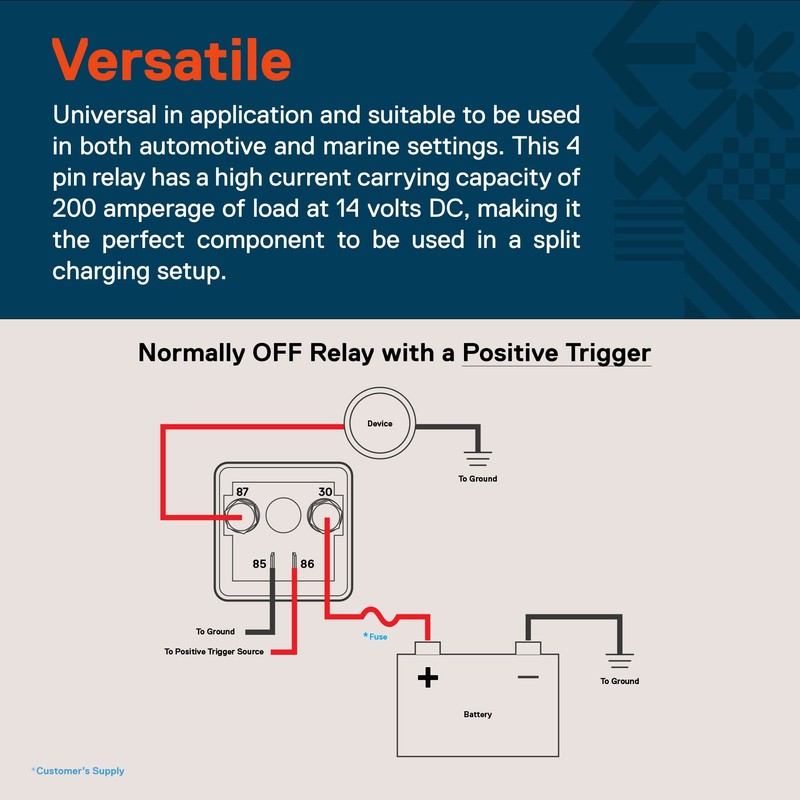 Versatile

Universal in application and suitable to be used in both automotive and marine settings. This 4 pin relay has a high current carrying capacity of 200 amperage of load at 14 volts DC, making it the perfect component to be used in a split charging setup.

Normally OFF Relay with a Positive Trigger

Device

To Ground

87

30

85

86

To Ground

To Positive Trigger Source

*Fuse

+

−

Battery

To Ground

*Customer's Supply